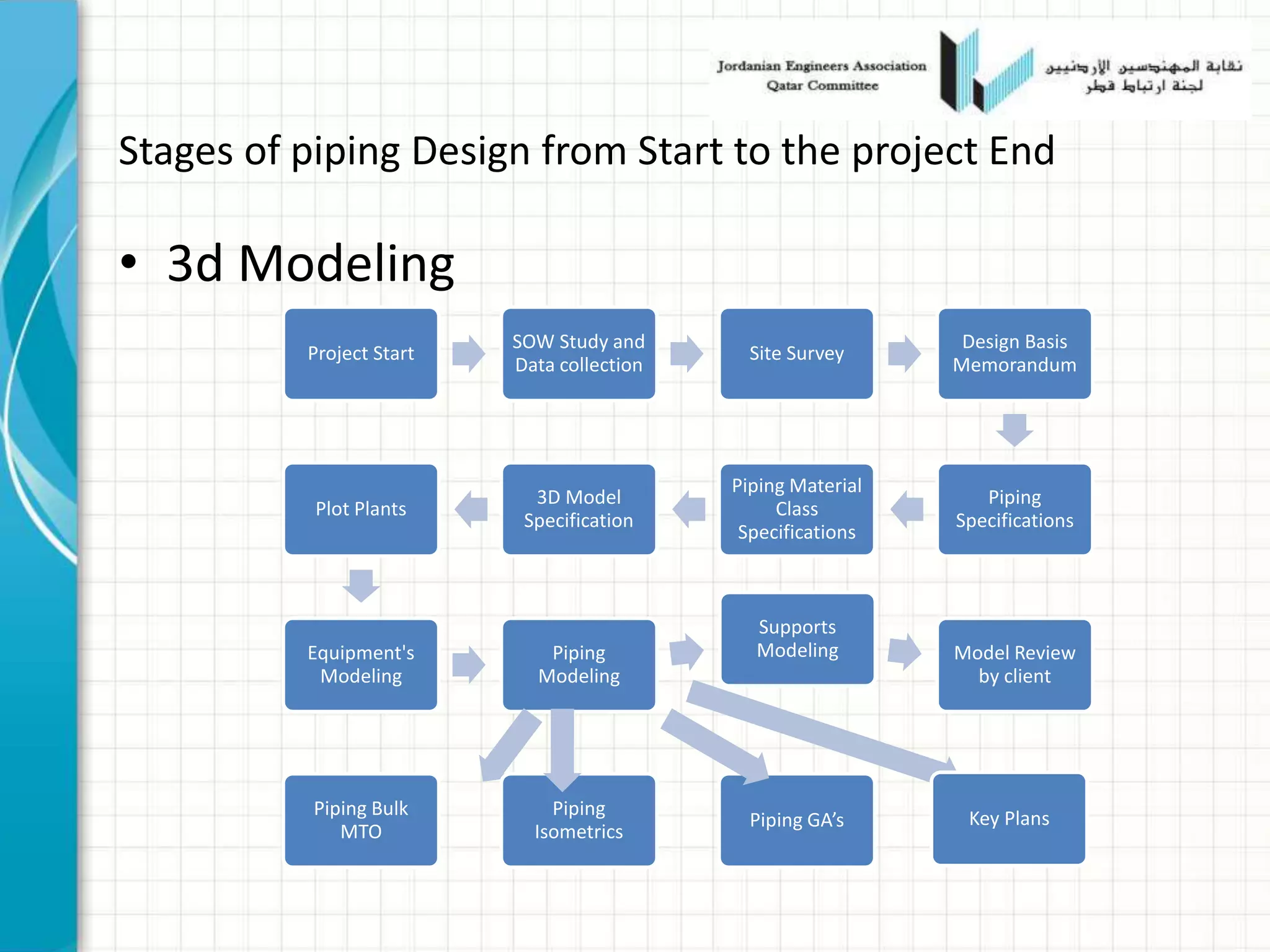 Jordanian Engineers Association
Qatar Committee

نقابة المهندسين الأردنيين
لجنة ارتباط قطر

Stages of piping Design from Start to the project End

• 3d Modeling

Project Start

SOW Study and Data collection

Site Survey

Design Basis Memorandum

Piping Specifications

Piping Material Class Specifications

3D Model Specification

Plot Plants

Equipment's Modeling

Piping Modeling

Supports Modeling

Model Review by client

Piping Bulk MTO

Piping Isometrics

Piping GA's

Key Plans